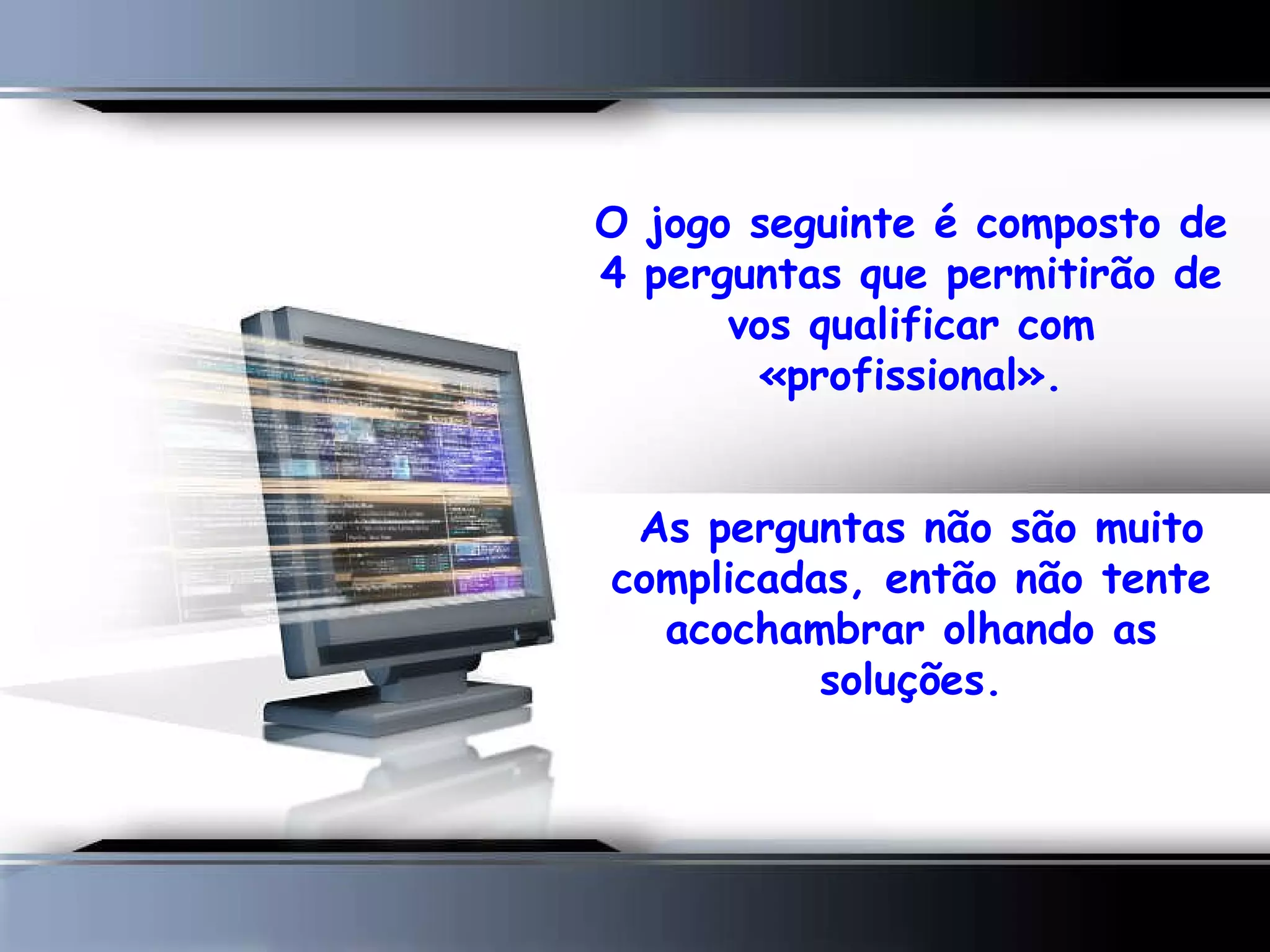 O jogo seguinte é composto de 4 perguntas que permitirão de vos qualificar com «profissional».

As perguntas não são muito complicadas, então não tente acochambrar olhando as soluções.